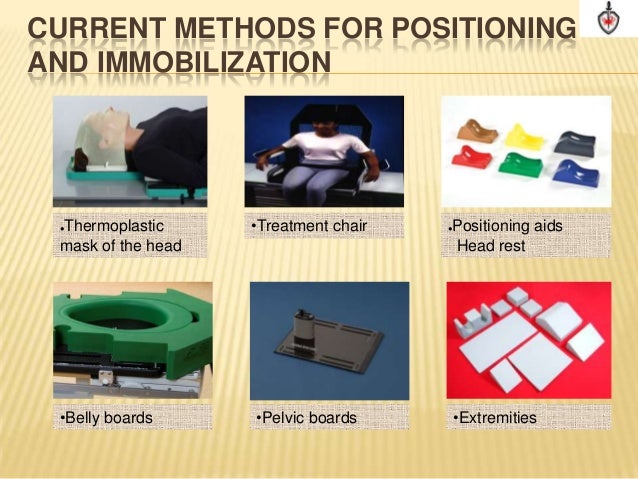 CURRENT METHODS FOR POSITIONING AND IMMOBILIZATION

•Thermoplastic mask of the head

•Treatment chair

•Positioning aids Head rest

•Belly boards

•Pelvic boards

•Extremities